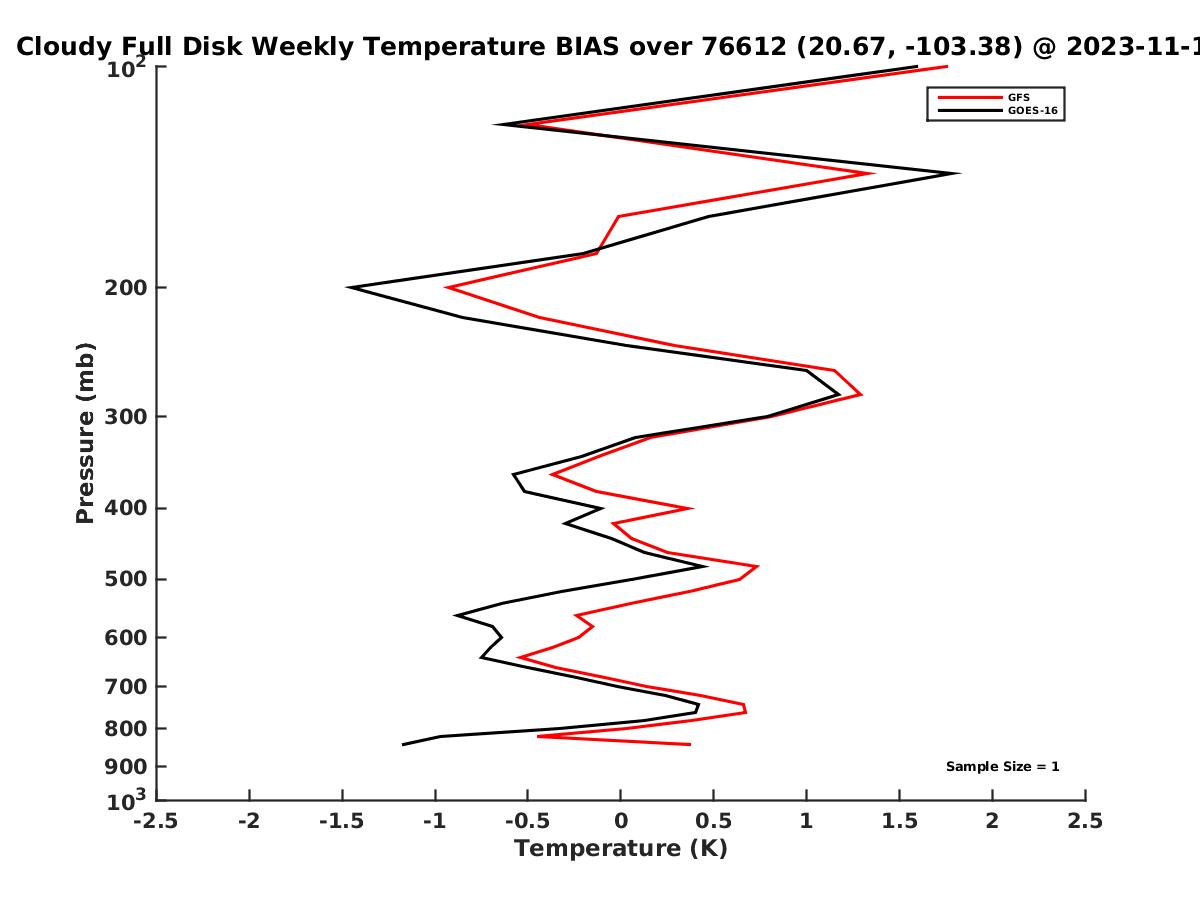 Cloudy Full Disk Weekly Temperature BIAS over 76612 (20.67, -103.38) @ 2023-11-1

GFS
GOES-16

Pressure (mb)

$10^2$
200
300
400
500
600
700
800
900
$10^3$

Sample Size = 1

-2.5 -2 -1.5 -1 -0.5 0 0.5 1 1.5 2 2.5

Temperature (K)